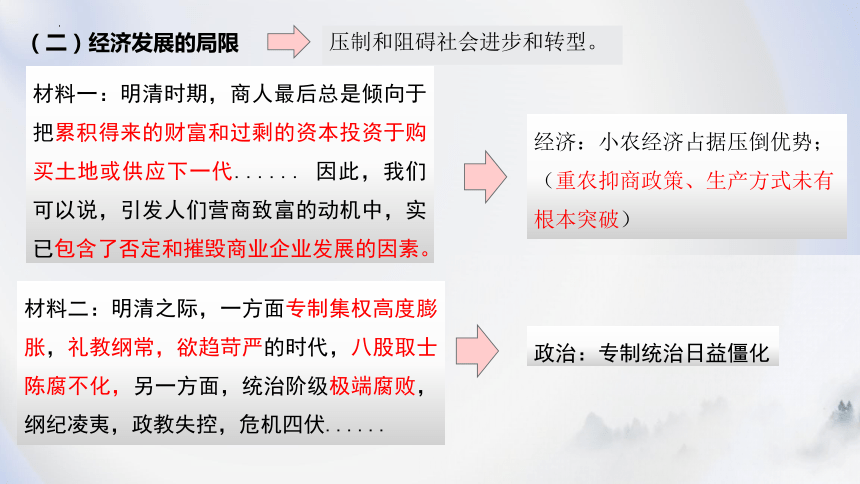 （二）经济发展的局限

压制和阻碍社会进步和转型。

材料一：明清时期，商人最后总是倾向于把累积得来的财富和过剩的资本投资于购买土地或供应下一代…… 因此，我们可以说，引发人们营商致富的动机中，实已包含了否定和摧毁商业企业发展的因素。

经济：小农经济占据压倒优势；（重农抑商政策、生产方式未有根本突破）

材料二：明清之际，一方面专制集权高度膨胀，礼教纲常，欲趋苛严的时代，八股取士陈腐不化，另一方面，统治阶级极端腐败，纲纪凌夷，政教失控，危机四伏……

政治：专制统治日益僵化